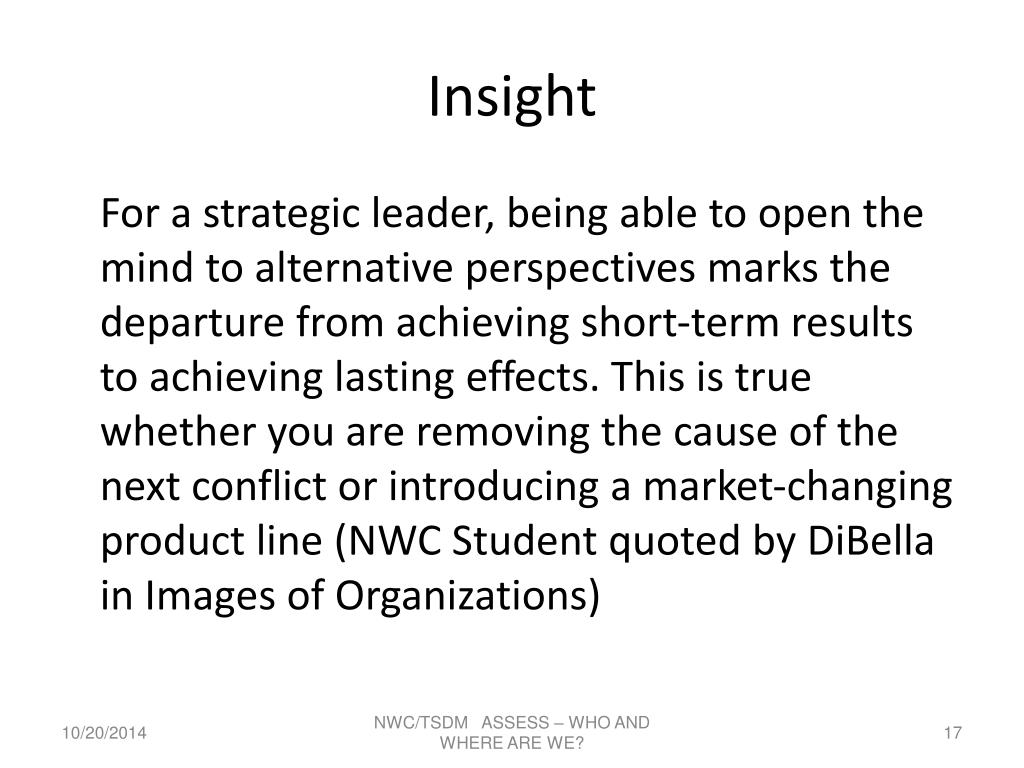 Insight

For a strategic leader, being able to open the mind to alternative perspectives marks the departure from achieving short-term results to achieving lasting effects. This is true whether you are removing the cause of the next conflict or introducing a market-changing product line (NWC Student quoted by DiBella in Images of Organizations)

10/20/2014

NWC/TSDM ASSESS – WHO AND WHERE ARE WE?

17